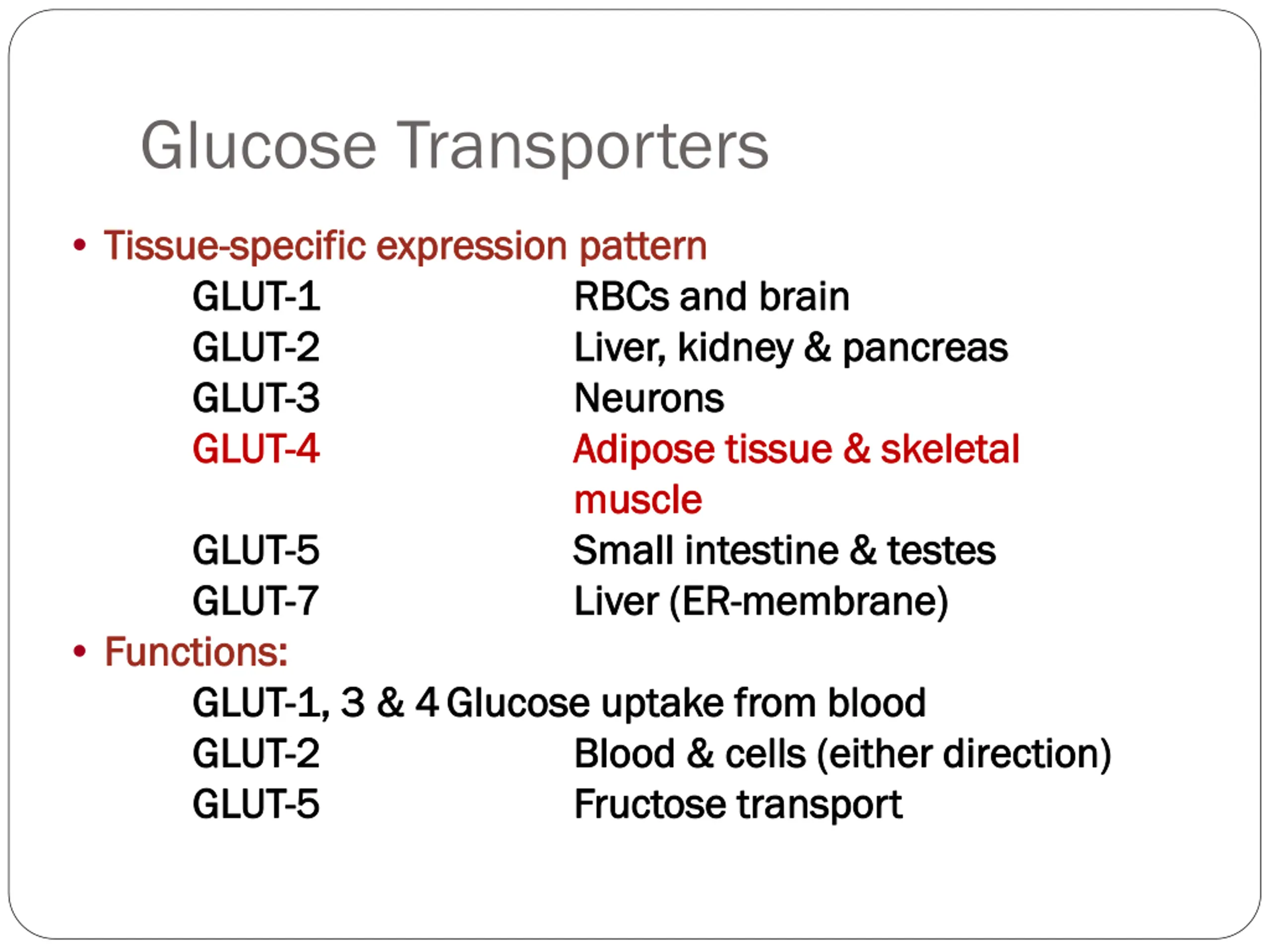 Glucose Transporters

• Tissue-specific expression pattern

GLUT-1 RBCs and brain
GLUT-2 Liver, kidney & pancreas
GLUT-3 Neurons
GLUT-4 Adipose tissue & skeletal muscle
GLUT-5 Small intestine & testes
GLUT-7 Liver (ER-membrane)

• Functions:

GLUT-1, 3 & 4 Glucose uptake from blood
GLUT-2 Blood & cells (either direction)
GLUT-5 Fructose transport